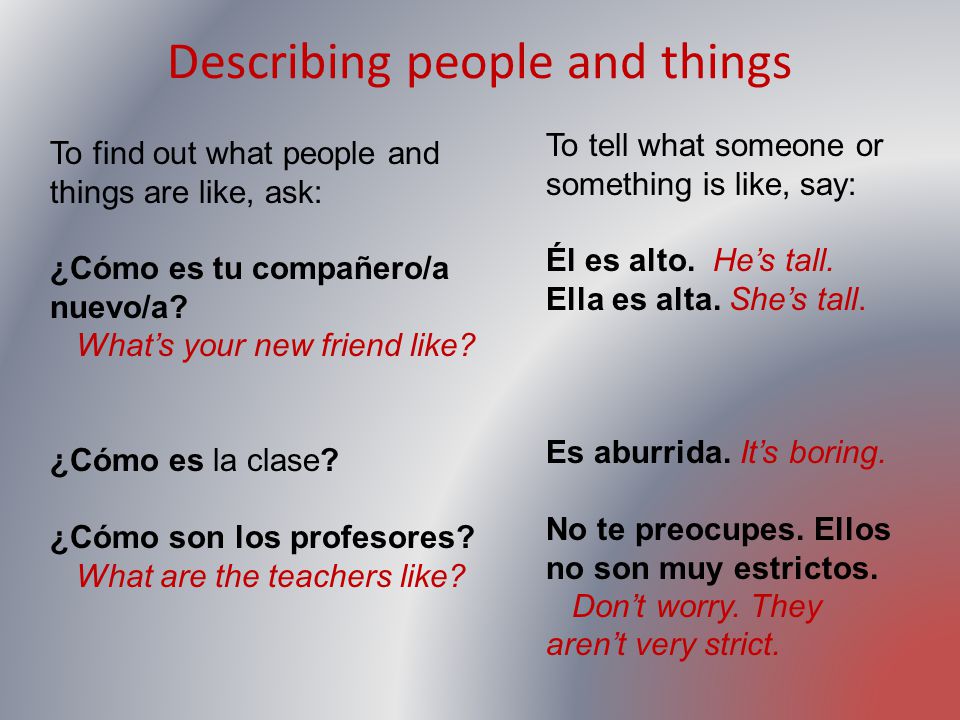 Describing people and things

To find out what people and things are like, ask:

¿Cómo es tu compañero/a nuevo/a?
What's your new friend like?

¿Cómo es la clase?

¿Cómo son los profesores?
What are the teachers like?

To tell what someone or something is like, say:

Él es alto. He's tall.
Ella es alta. She's tall.

Es aburrida. It's boring.

No te preocupes. Ellos no son muy estrictos.
Don't worry. They aren't very strict.